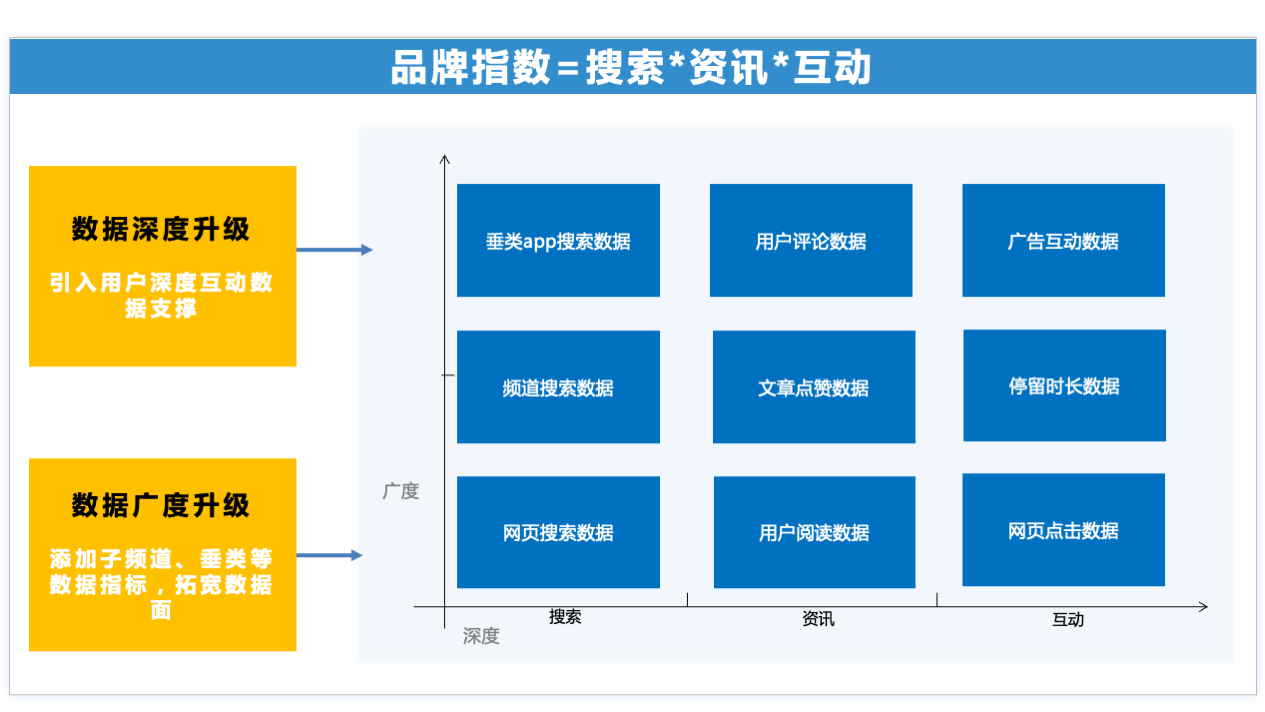 品牌指数=搜索*资讯*互动

数据深度升级

引入用户深度互动数据支撑

数据广度升级

添加子频道、垂类等数据指标，拓宽数据面

垂类app搜索数据

用户评论数据

广告互动数据

频道搜索数据

文章点赞数据

停留时长数据

广度

网页搜索数据

用户阅读数据

网页点击数据

搜索

资讯

互动

深度